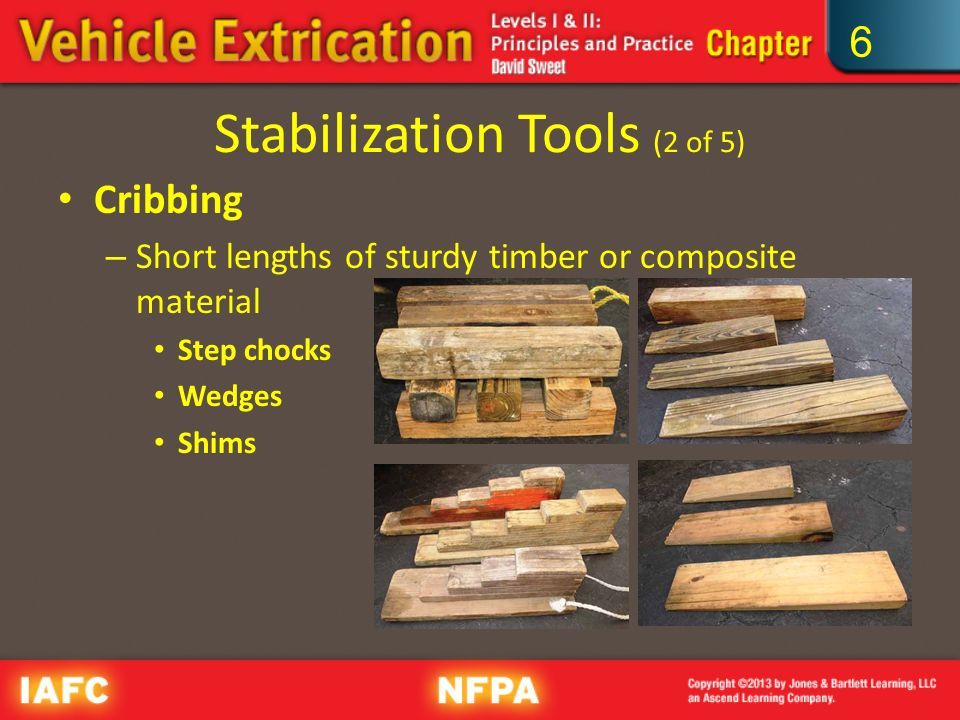 Vehicle Extrication Levels I & II: Principles and Practice David Sweet Chapter 6

Stabilization Tools (2 of 5)

• Cribbing
– Short lengths of sturdy timber or composite material
• Step chocks
• Wedges
• Shims

IAFC NFPA Copyright ©2013 by Jones & Bartlett Learning, LLC an Ascend Learning Company.